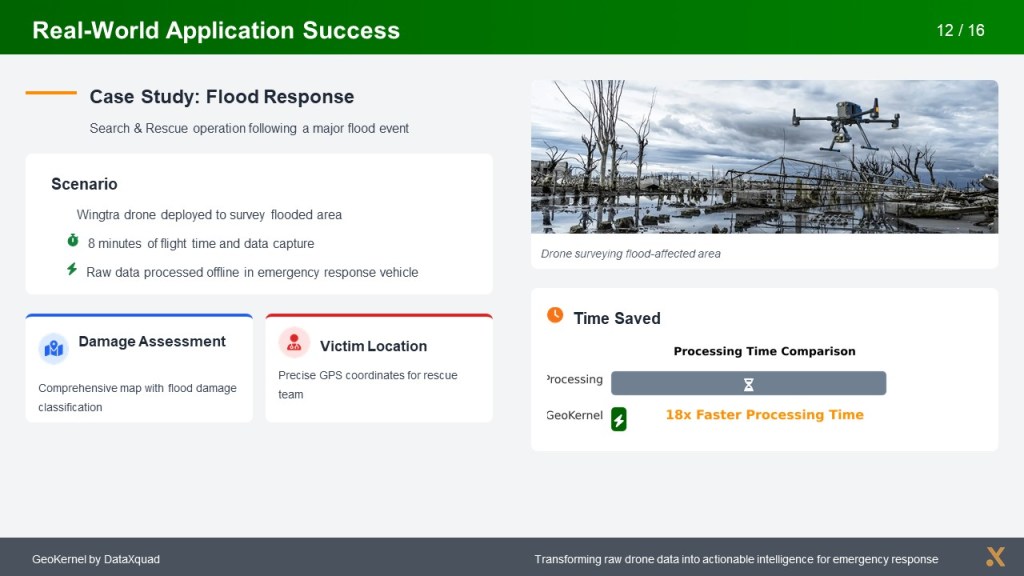 Real-World Application Success

12 / 16

Case Study: Flood Response

Search & Rescue operation following a major flood event

Scenario

Wingtra drone deployed to survey flooded area

8 minutes of flight time and data capture

Raw data processed offline in emergency response vehicle

Damage Assessment

Comprehensive map with flood damage classification

Victim Location

Precise GPS coordinates for rescue team

Drone surveying flood-affected area

Time Saved

Processing Time Comparison

Processing

GeoKernel

18x Faster Processing Time

GeoKernel by DataXquad

Transforming raw drone data into actionable intelligence for emergency response